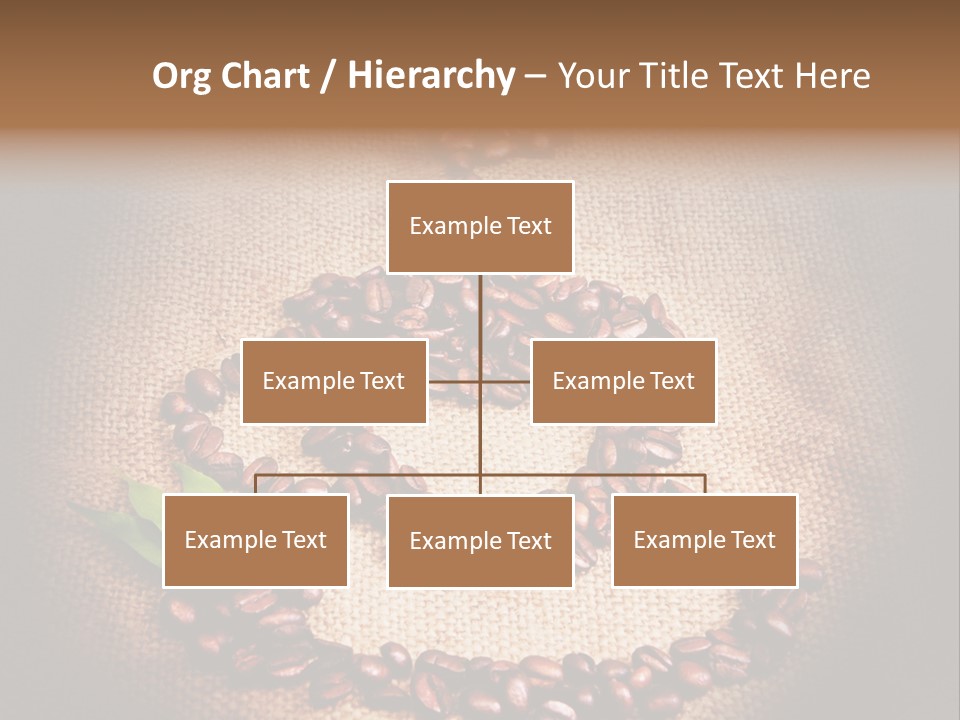 Org Chart / Hierarchy – Your Title Text Here

Example Text

Example Text

Example Text

Example Text

Example Text

Example Text